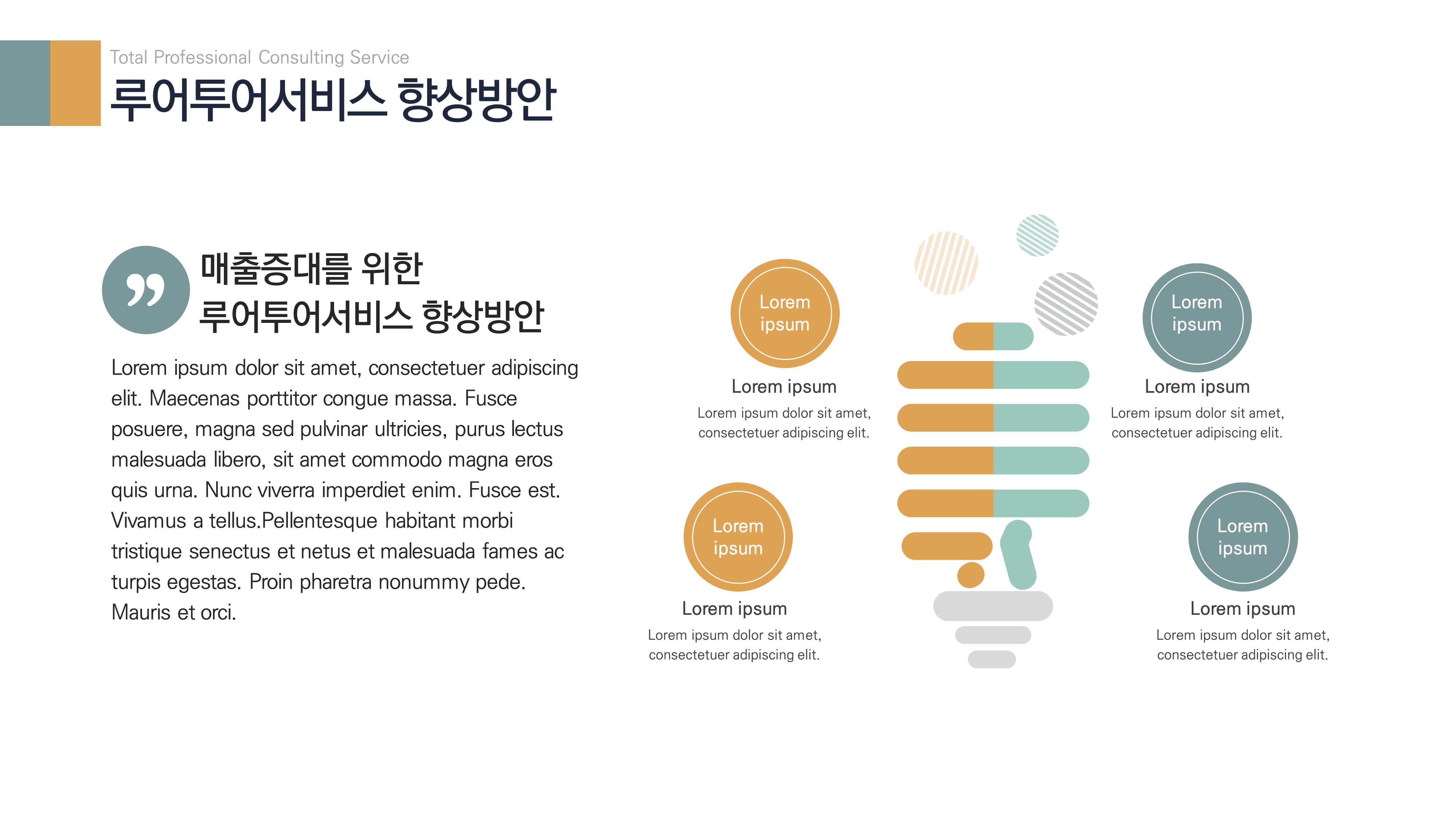 Total Professional Consulting Service

루어투어서비스 향상방안

매출증대를 위한
루어투어서비스 향상방안

Lorem ipsum dolor sit amet, consectetuer adipiscing elit. Maecenas porttitor congue massa. Fusce posuere, magna sed pulvinar ultricies, purus lectus malesuada libero, sit amet commodo magna eros quis urna. Nunc viverra imperdiet enim. Fusce est. Vivamus a tellus.Pellentesque habitant morbi tristique senectus et netus et malesuada fames ac turpis egestas. Proin pharetra nonummy pede. Mauris et orci.

Lorem ipsum

Lorem ipsum

Lorem ipsum dolor sit amet, consectetuer adipiscing elit.

Lorem ipsum

Lorem ipsum

Lorem ipsum dolor sit amet, consectetuer adipiscing elit.

Lorem ipsum

Lorem ipsum

Lorem ipsum dolor sit amet, consectetuer adipiscing elit.

Lorem ipsum

Lorem ipsum

Lorem ipsum dolor sit amet, consectetuer adipiscing elit.